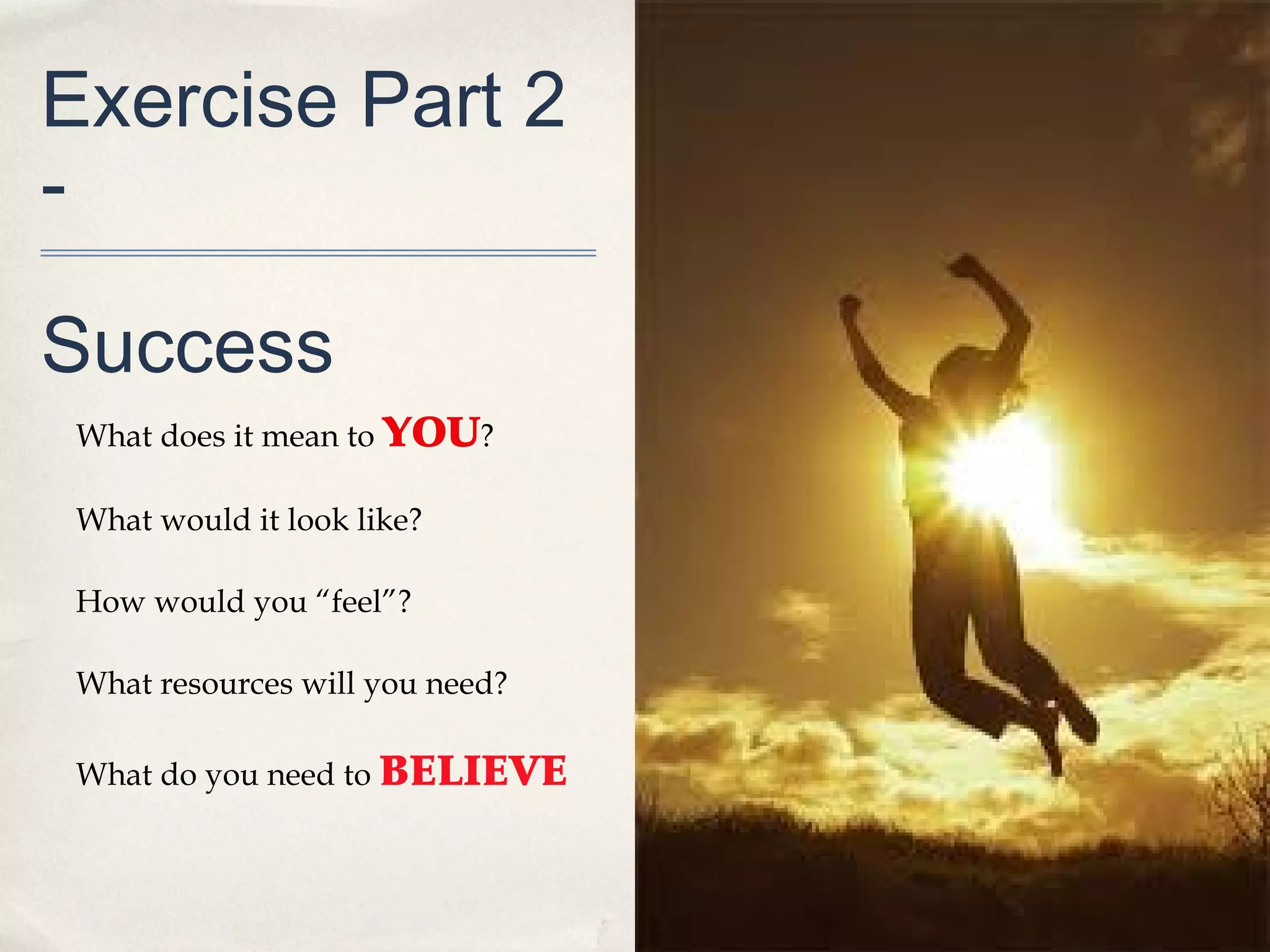 Exercise Part 2
-

Success

What does it mean to YOU?

What would it look like?

How would you “feel”?

What resources will you need?

What do you need to BELIEVE